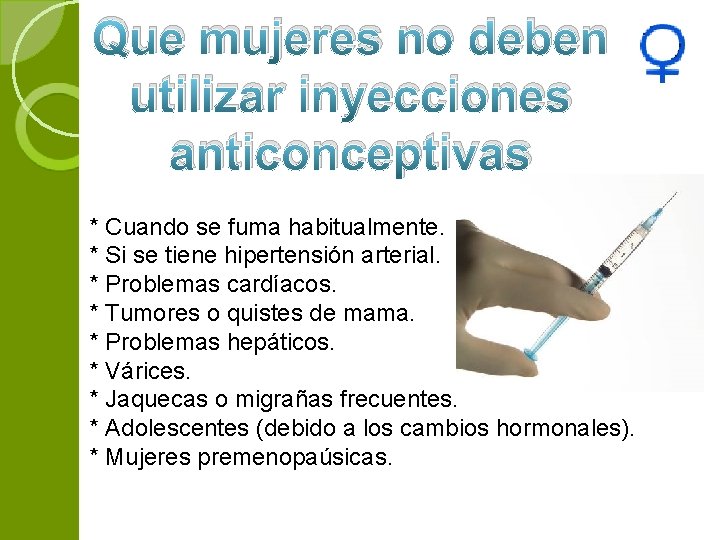 Que mujeres no deben utilizar inyecciones anticonceptivas

♀

* Cuando se fuma habitualmente.
* Si se tiene hipertensión arterial.
* Problemas cardíacos.
* Tumores o quistes de mama.
* Problemas hepáticos.
* Várices.
* Jaquecas o migrañas frecuentes.
* Adolescentes (debido a los cambios hormonales).
* Mujeres premenopaúsicas.